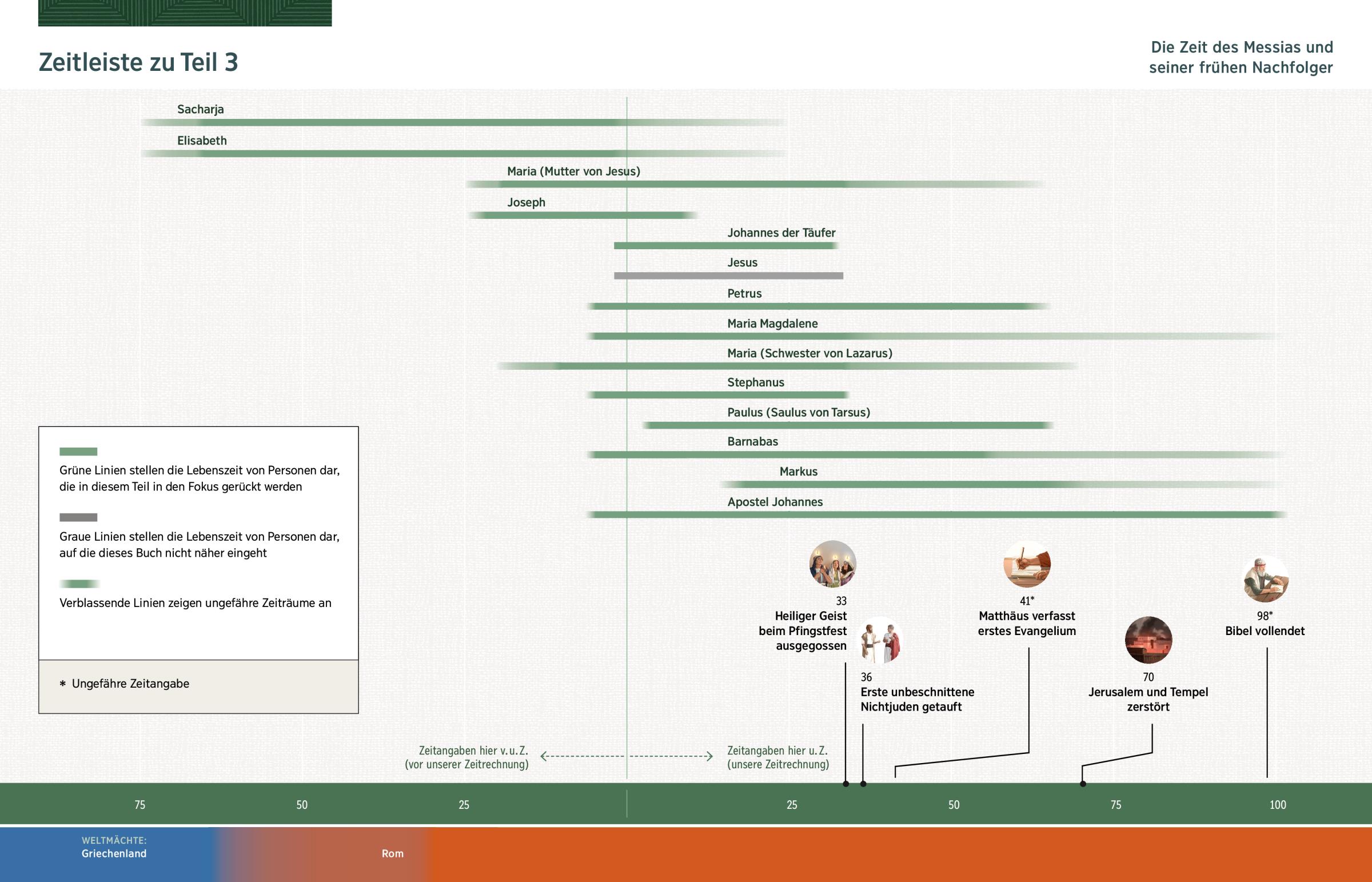 Zeitleiste zu Teil 3

Die Zeit des Messias und seiner frühen Nachfolger

Sacharja

Elisabeth

Maria (Mutter von Jesus)

Joseph

Johannes der Täufer

Jesus

Petrus

Maria Magdalene

Maria (Schwester von Lazarus)

Stephanus

Paulus (Saulus von Tarsus)

Barnabas

Markus

Apostel Johannes

Grüne Linien stellen die Lebenszeit von Personen dar, die in diesem Teil in den Fokus gerückt werden

Graue Linien stellen die Lebenszeit von Personen dar, auf die dieses Buch nicht näher eingeht

Verblassende Linien zeigen ungefähre Zeiträume an

* Ungefähre Zeitangabe

33
Heiliger Geist beim Pfingstfest ausgegossen

36
Erste unbeschnittene Nichtjuden getauft

41*
Matthäus verfasst erstes Evangelium

70
Jerusalem und Tempel zerstört

98*
Bibel vollendet

Zeitangaben hier v. u. Z. (vor unserer Zeitrechnung)

Zeitangaben hier u. Z. (unsere Zeitrechnung)

75 50 25 25 50 75 100

WELTMÄCHTE:
Griechenland

Rom